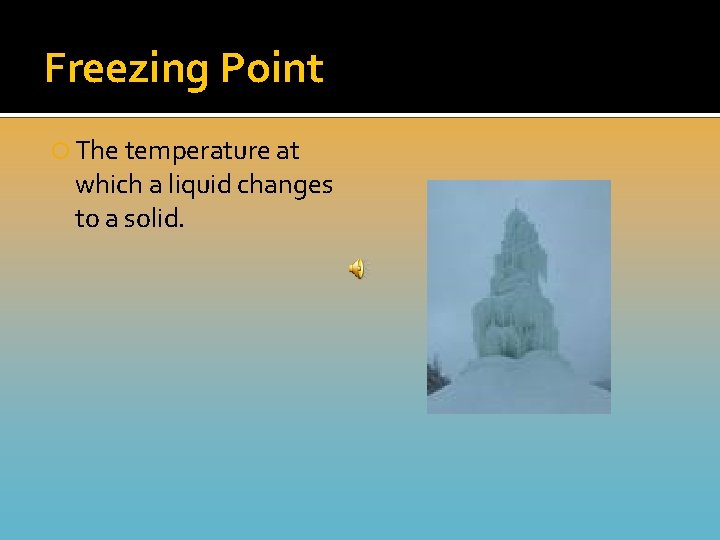 Freezing Point

The temperature at which a liquid changes to a solid.